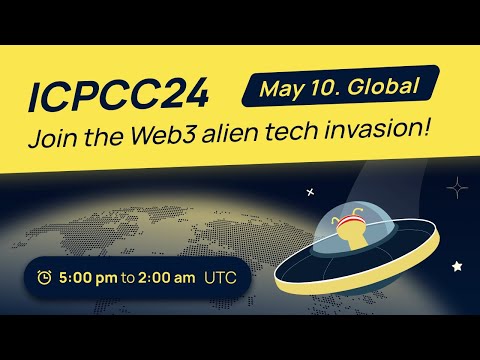 ICPCC24

May 10. Global

Join the Web3 alien tech invasion!

5:00 pm to 2:00 am UTC